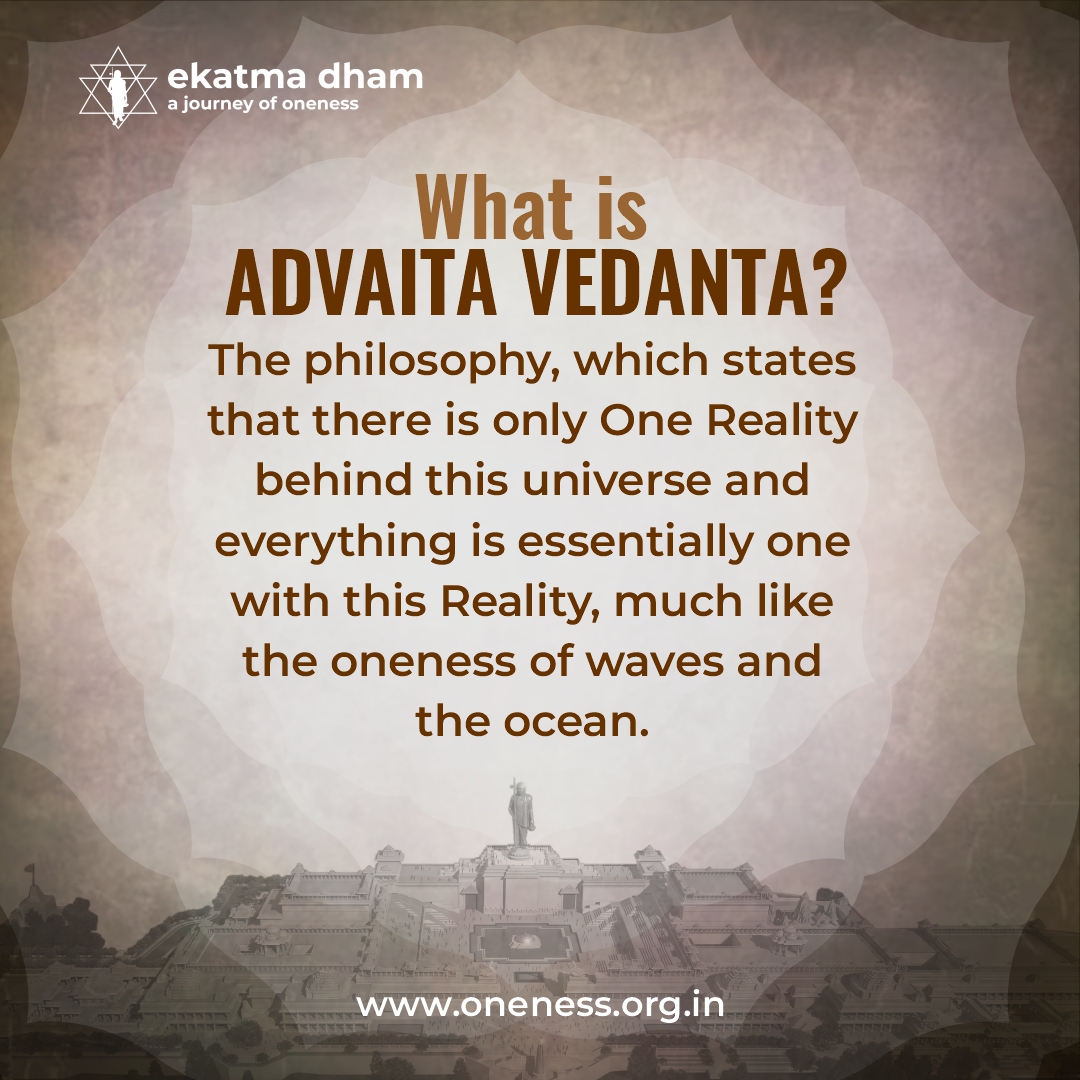 ekatma dham
a journey of oneness

What is
ADVAITA VEDANTA?

The philosophy, which states that there is only One Reality behind this universe and everything is essentially one with this Reality, much like the oneness of waves and the ocean.

www.oneness.org.in